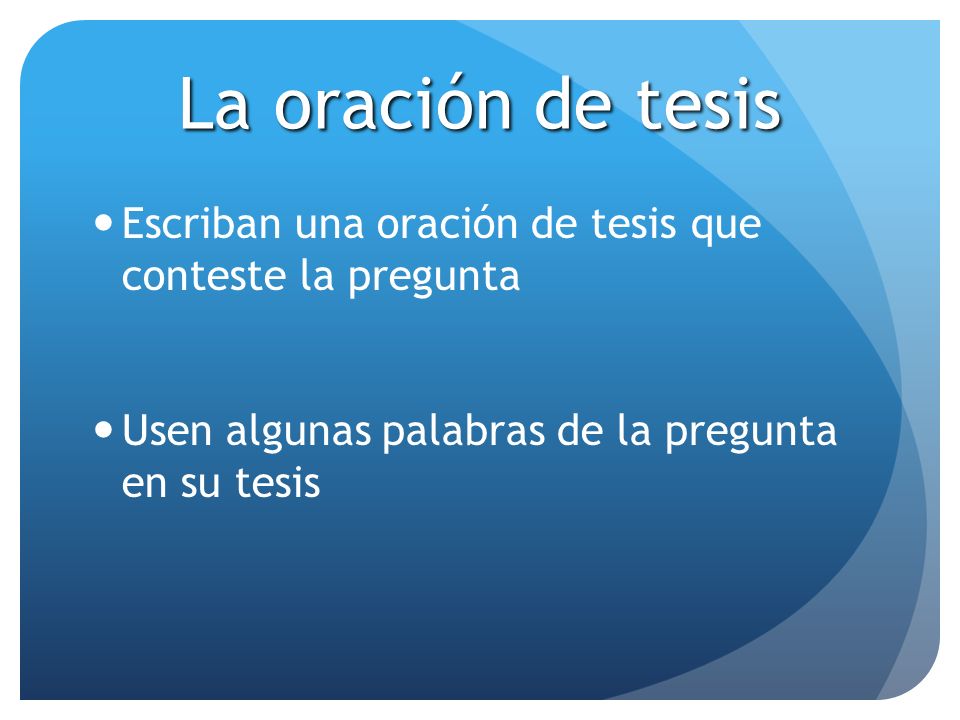 La oración de tesis

• Escriban una oración de tesis que conteste la pregunta

• Usen algunas palabras de la pregunta en su tesis